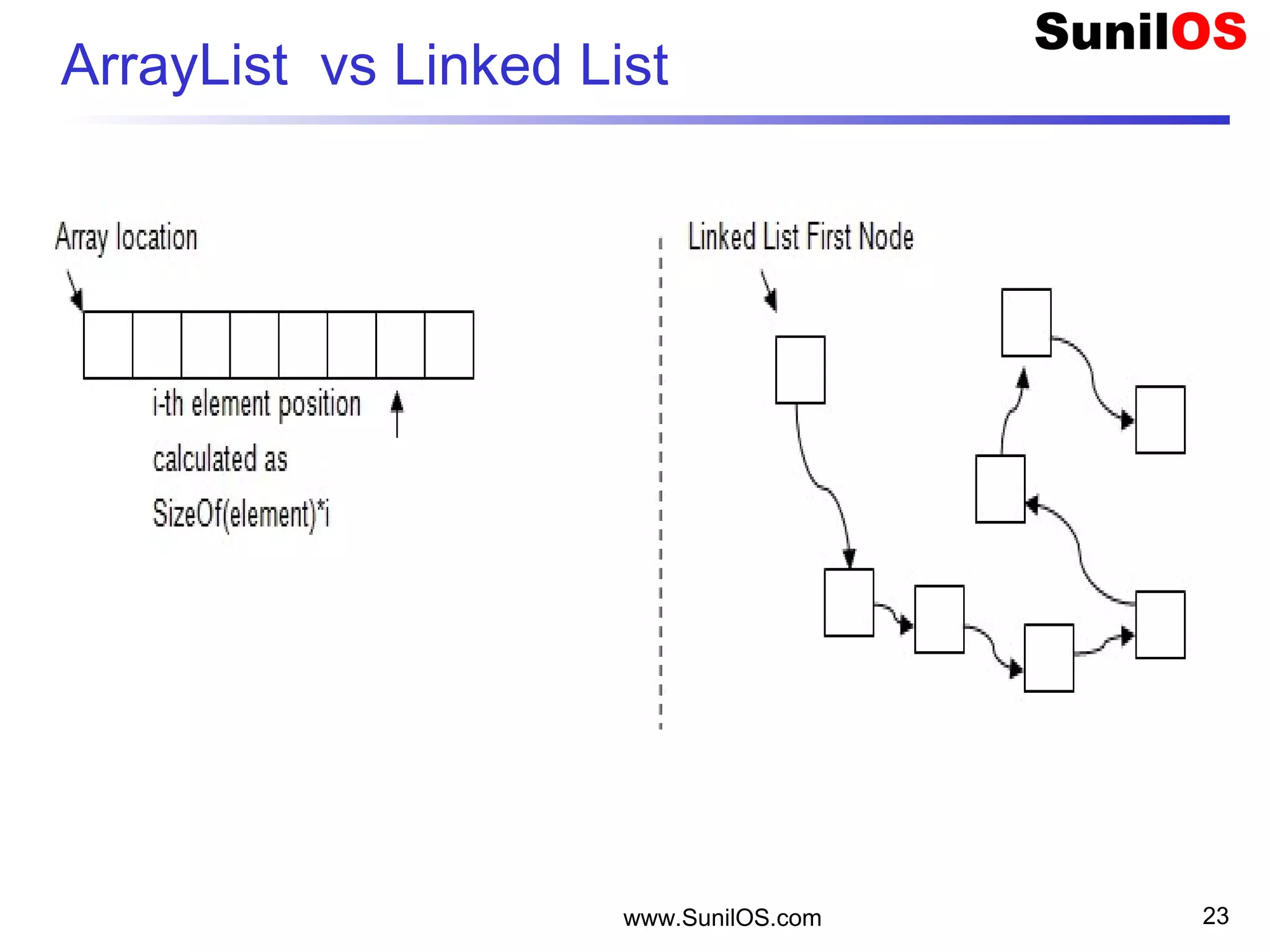 SunilOS

ArrayList  vs Linked List

Array location

i-th element position
calculated as
SizeOf(element)*i

Linked List First Node

www.SunilOS.com

23